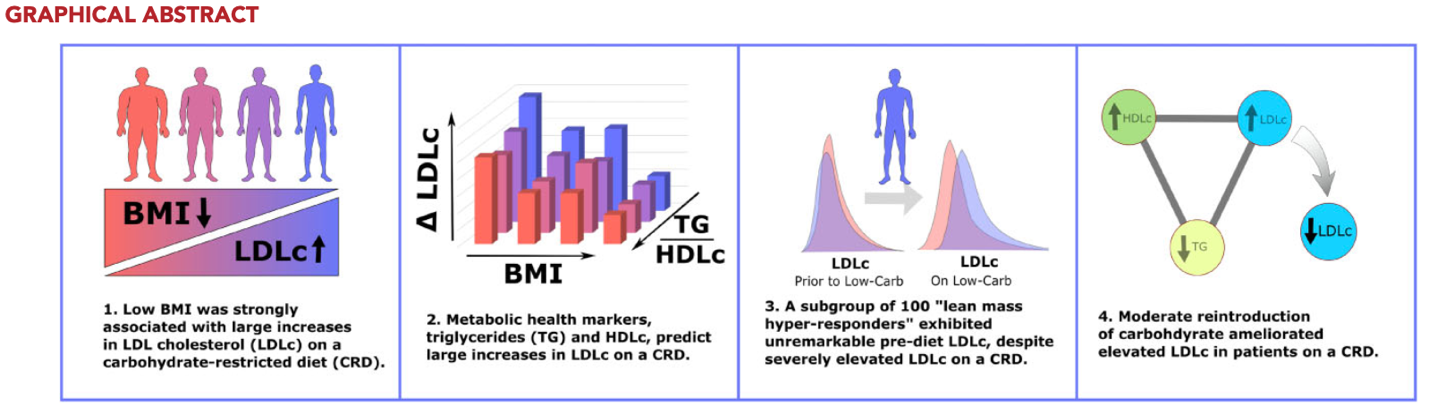 GRAPHICAL ABSTRACT

BMI↓

LDLc↑

1. Low BMI was strongly associated with large increases in LDL cholesterol (LDLc) on a carbohydrate-restricted diet (CRD).

Δ LDLc

BMI

$\frac{TG}{HDLc}$

2. Metabolic health markers, triglycerides (TG) and HDLc, predict large increases in LDLc on a CRD.

LDLc
Prior to Low-Carb

LDLc
On Low-Carb

3. A subgroup of 100 "lean mass hyper-responders" exhibited unremarkable pre-diet LDLc, despite severely elevated LDLc on a CRD.

↑HDLc

↑LDLc

↓TG

↓LDLc

4. Moderate reintroduction of carbohydrate ameliorated elevated LDLc in patients on a CRD.